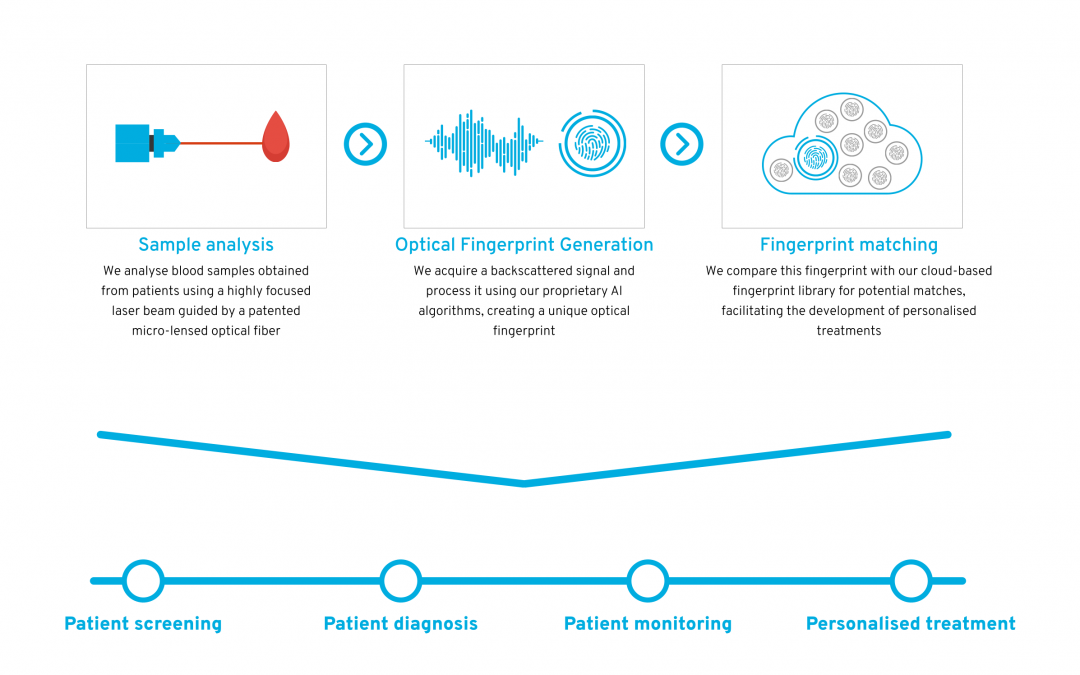 Sample analysis
We analyse blood samples obtained from patients using a highly focused laser beam guided by a patented micro-lensed optical fiber

Optical Fingerprint Generation
We acquire a backscattered signal and process it using our proprietary AI algorithms, creating a unique optical fingerprint

Fingerprint matching
We compare this fingerprint with our cloud-based fingerprint library for potential matches, facilitating the development of personalised treatments

Patient screening

Patient diagnosis

Patient monitoring

Personalised treatment